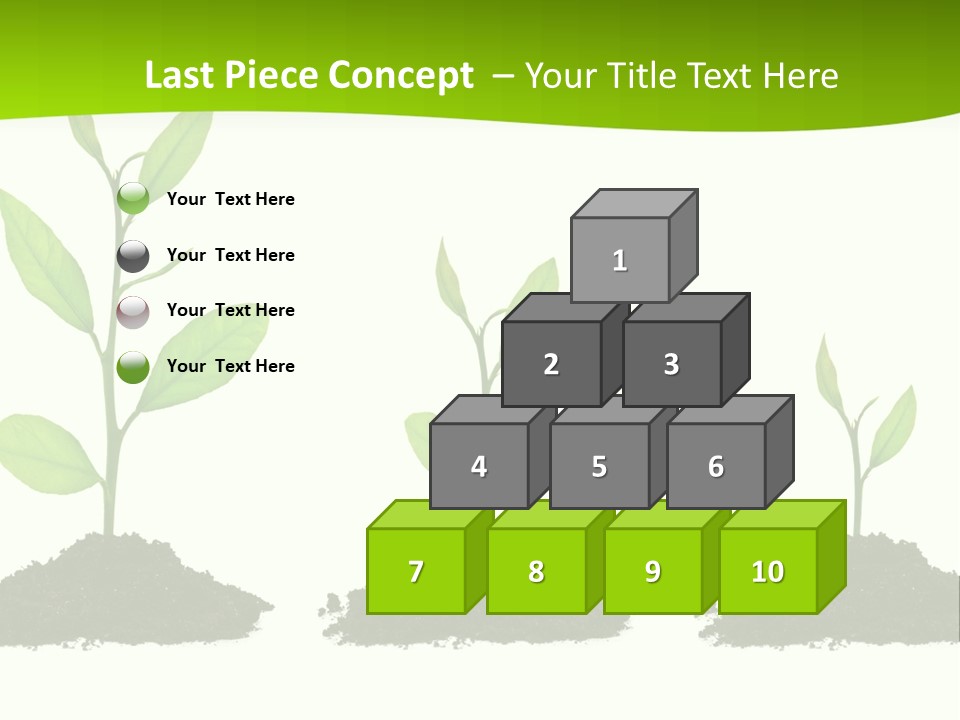 Last Piece Concept – Your Title Text Here

Your Text Here

Your Text Here

Your Text Here

Your Text Here

1

2

3

4

5

6

7

8

9

10